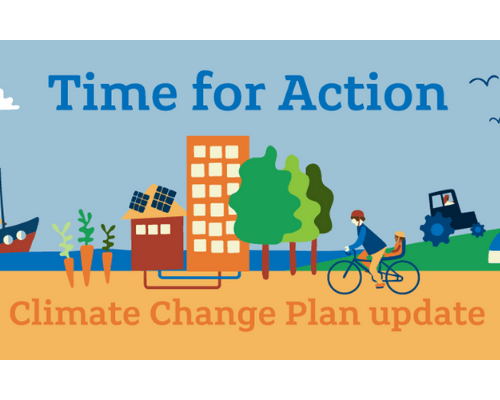 Time for Action

Climate Change Plan update